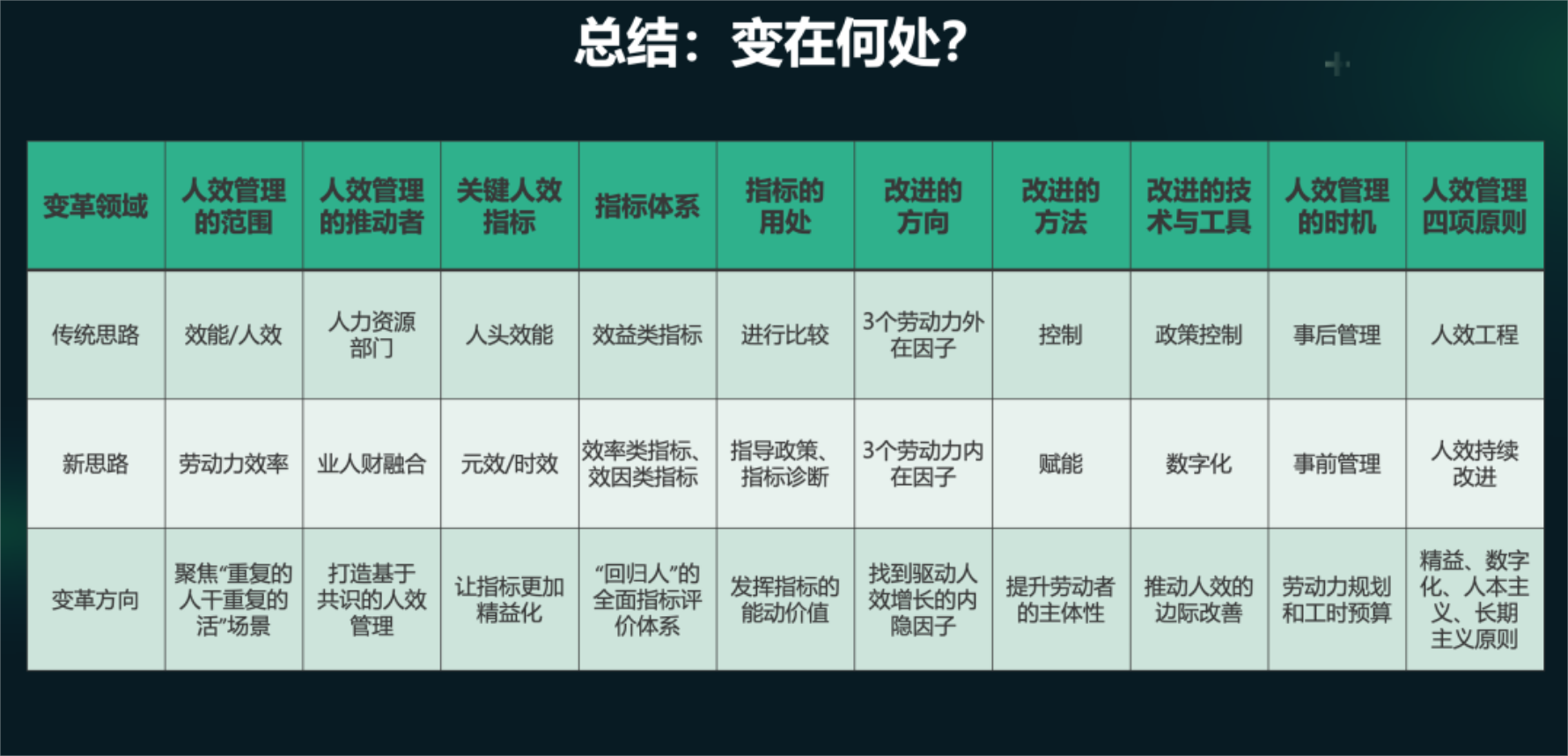 总结：变在何处？

| 变革领域 | 人效管理的范围 | 人效管理的推动者 | 关键人效指标 | 指标体系 | 指标的用处 | 改进的方向 | 改进的方法 | 改进的技术与工具 | 人效管理的时机 | 人效管理四项原则 |
|---|---|---|---|---|---|---|---|---|---|---|
| 传统思路 | 效能/人效 | 人力资源部门 | 人头效能 | 效益类指标 | 进行比较 | 3个劳动力外在因子 | 控制 | 政策控制 | 事后管理 | 人效工程 |
| 新思路 | 劳动力效率 | 业人财融合 | 元效/时效 | 效率类指标、效因类指标 | 指导政策、指标诊断 | 3个劳动力内在因子 | 赋能 | 数字化 | 事前管理 | 人效持续改进 |
| 变革方向 | 聚焦“重复的人干重复的活”场景 | 打造基于共识的人效管理 | 让指标更加精益化 | “回归人”的全面指标评价体系 | 发挥指标的能动价值 | 找到驱动人效增长的内隐因子 | 提升劳动者的主体性 | 推动人效的边际改善 | 劳动力规划和工时预算 | 精益、数字化、人本主义、长期主义原则 |